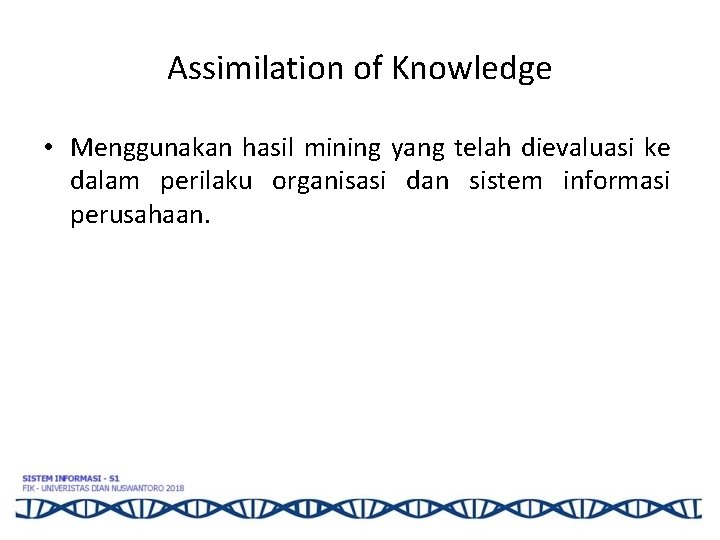 Assimilation of Knowledge

• Menggunakan hasil mining yang telah dievaluasi ke dalam perilaku organisasi dan sistem informasi perusahaan.

SISTEM INFORMASI - S1
FIK - UNIVERISTAS DIAN NUSWANTORO 2018